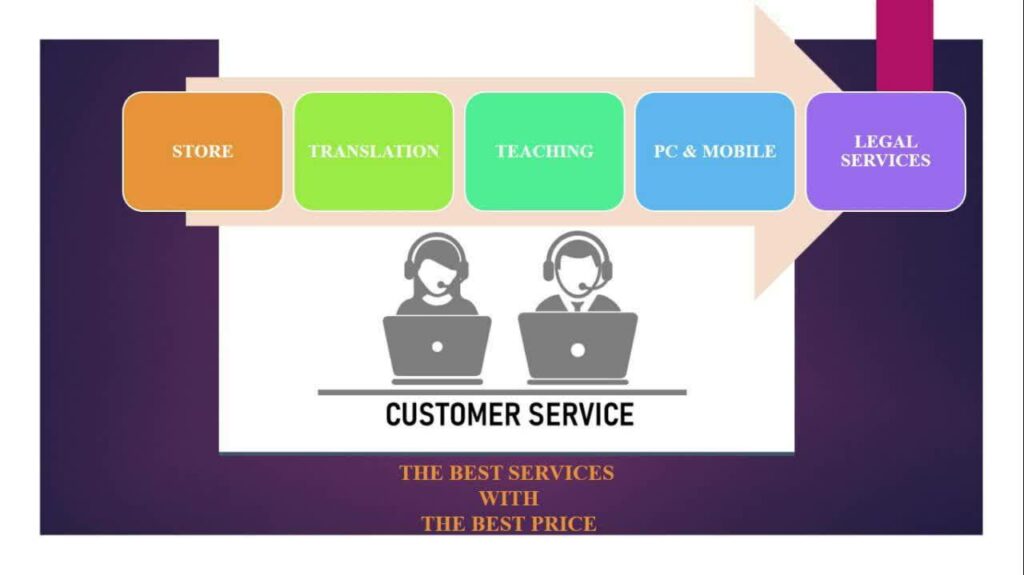 STORE

TRANSLATION

TEACHING

PC & MOBILE

LEGAL SERVICES

CUSTOMER SERVICE

THE BEST SERVICES
WITH
THE BEST PRICE